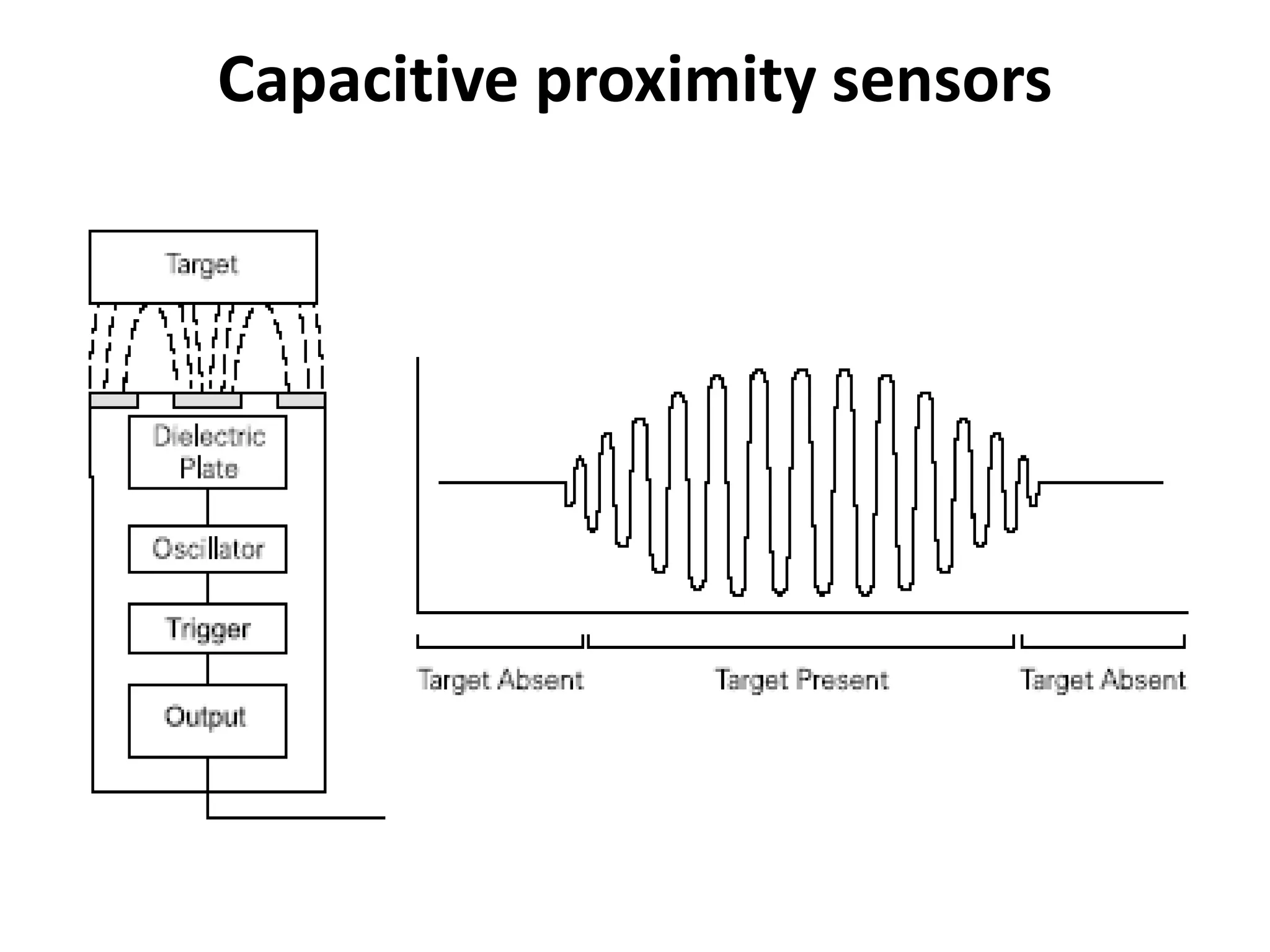 Capacitive proximity sensors

Target

Dielectric Plate

Oscillator

Trigger

Output

Target Absent

Target Present

Target Absent